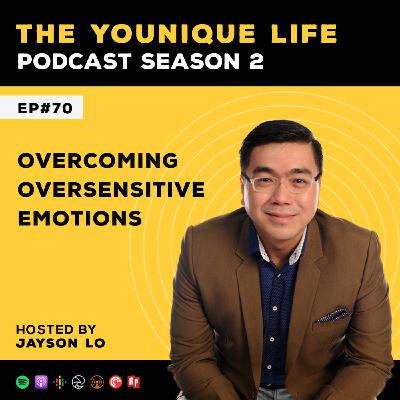 THE YOUNIQUE LIFE
PODCAST SEASON 2

EP#70

OVERCOMING OVERSENSITIVE EMOTIONS

HOSTED BY
JAYSON LO